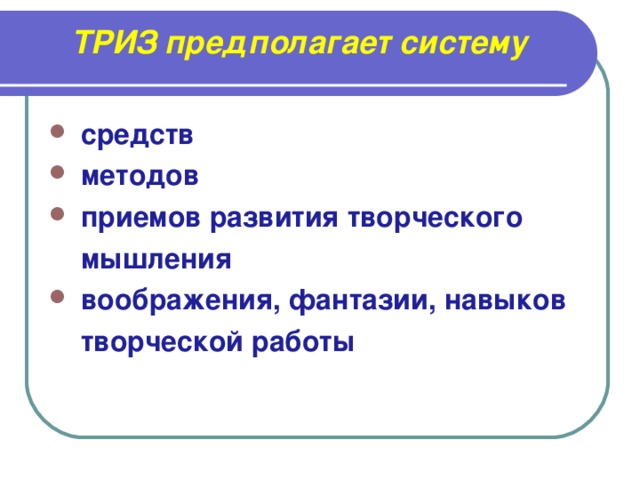 ТРИЗ предполагает систему

- средств
- методов
- приемов развития творческого мышления
- воображения, фантазии, навыков творческой работы